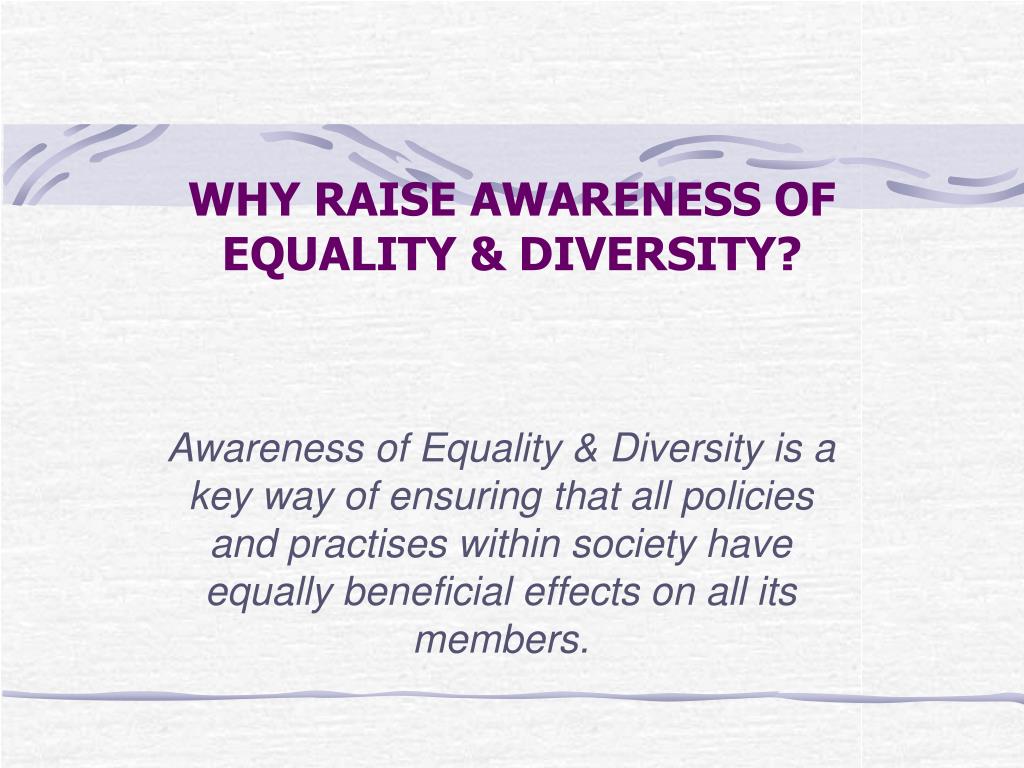 WHY RAISE AWARENESS OF EQUALITY & DIVERSITY?

Awareness of Equality & Diversity is a key way of ensuring that all policies and practises within society have equally beneficial effects on all its members.